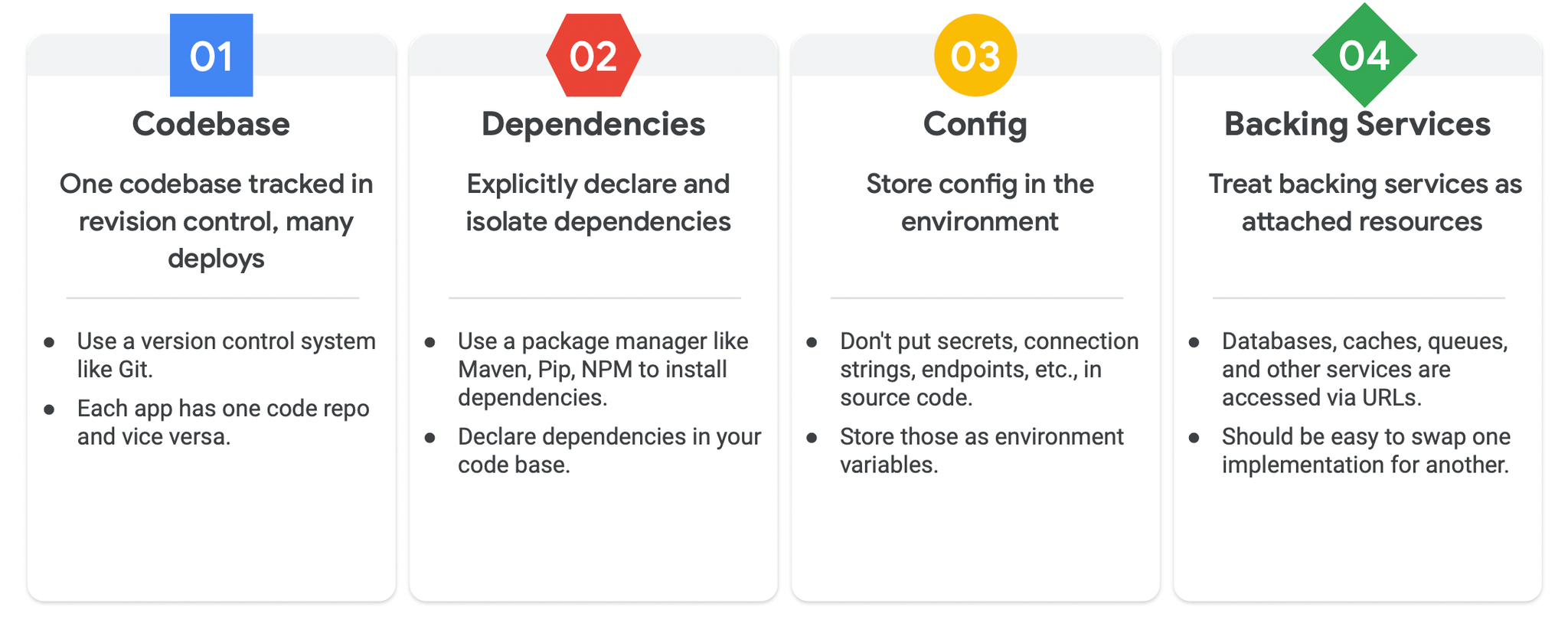 01

Codebase

One codebase tracked in revision control, many deploys

- Use a version control system like Git.
- Each app has one code repo and vice versa.

02

Dependencies

Explicitly declare and isolate dependencies

- Use a package manager like Maven, Pip, NPM to install dependencies.
- Declare dependencies in your code base.

03

Config

Store config in the environment

- Don't put secrets, connection strings, endpoints, etc., in source code.
- Store those as environment variables.

04

Backing Services

Treat backing services as attached resources

- Databases, caches, queues, and other services are accessed via URLs.
- Should be easy to swap one implementation for another.